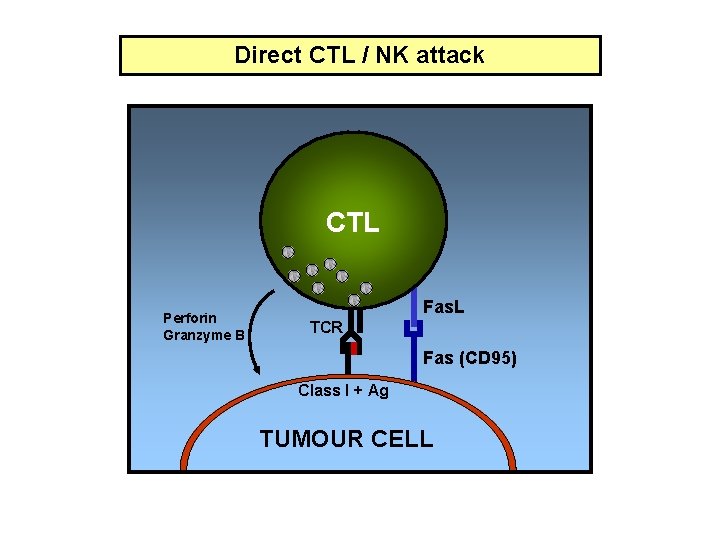 Direct CTL / NK attack

CTL

Perforin
Granzyme B

TCR

FasL

Fas (CD95)

Class I + Ag

TUMOUR CELL